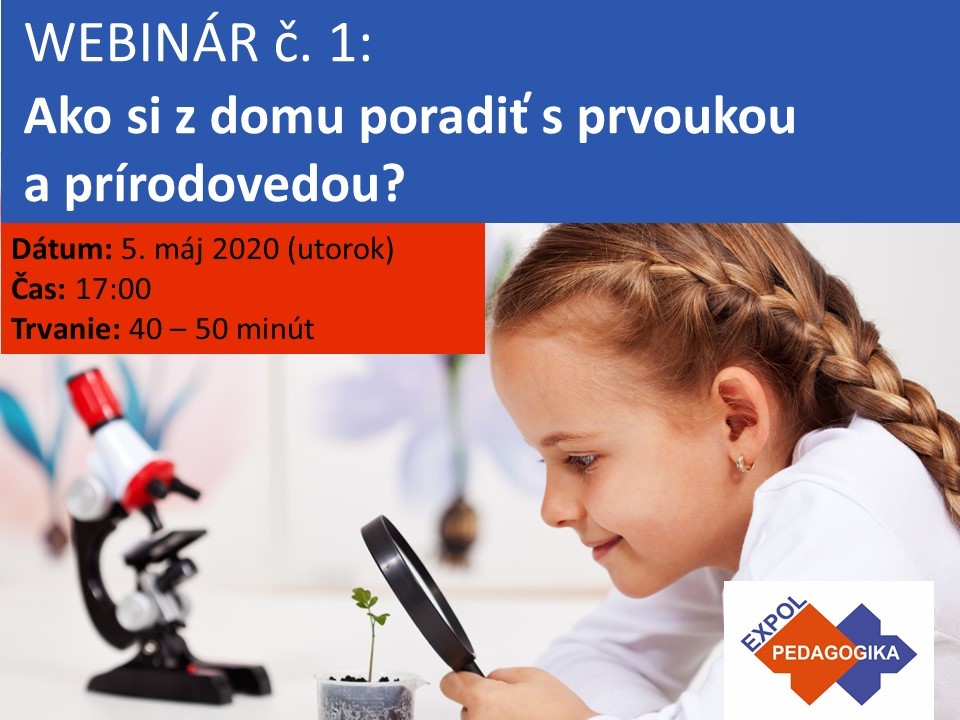 WEBINÁR č. 1:
Ako si z domu poradiť s prvoukou a prírodovedou?

Dátum: 5. máj 2020 (utorok)
Čas: 17:00
Trvanie: 40 – 50 minút

EXPOL PEDAGOGIKA